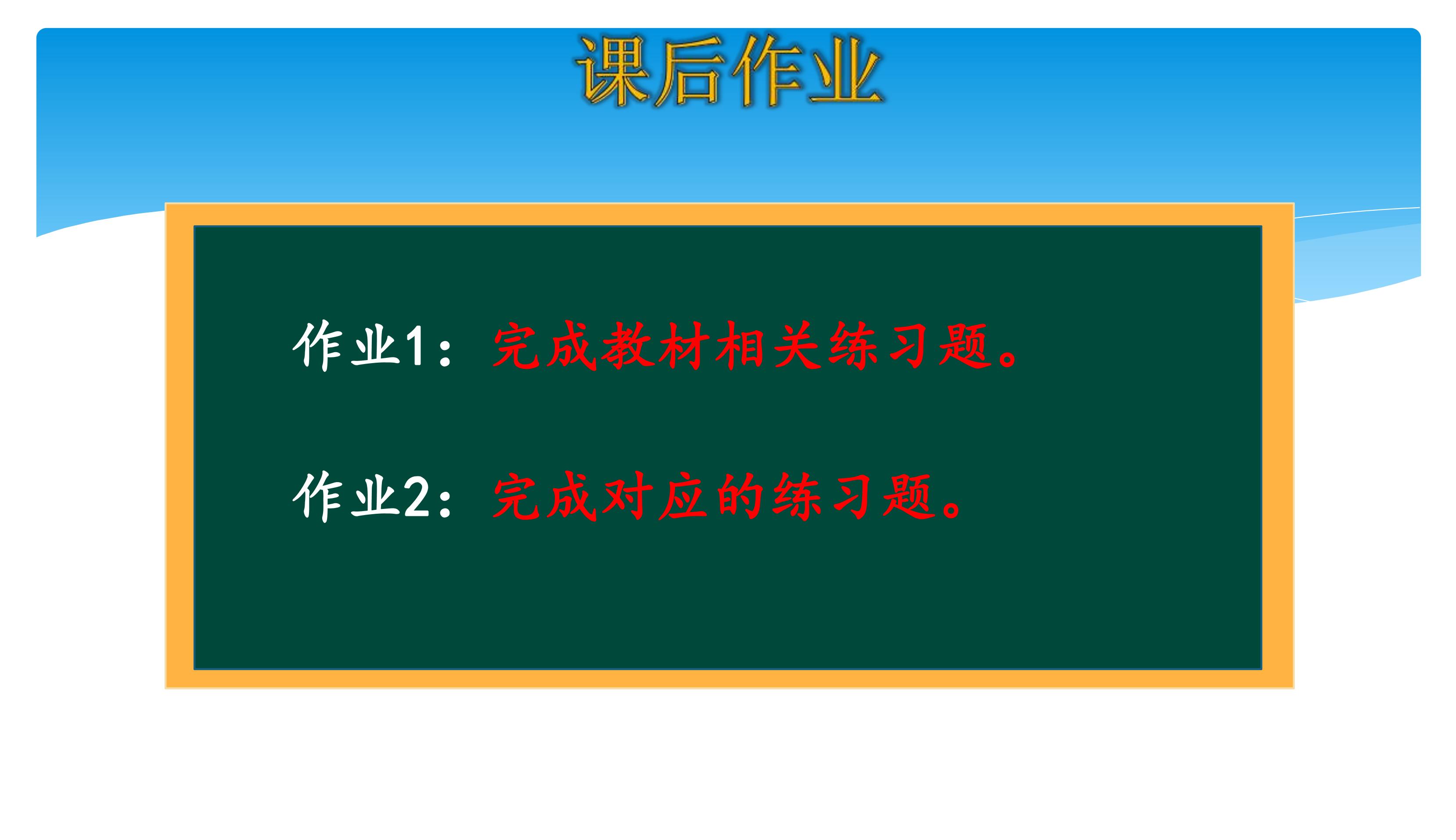 课后作业

作业1：完成教材相关练习题。

作业2：完成对应的练习题。